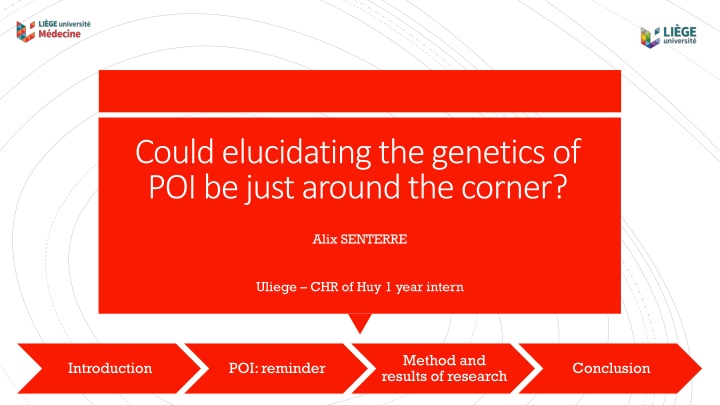 LIÈGE université
Médecine

LIÈGE université

Could elucidating the genetics of POI be just around the corner?

Alix SENTERRE

Uliege – CHR of Huy 1 year intern

Introduction

POI: reminder

Method and results of research

Conclusion